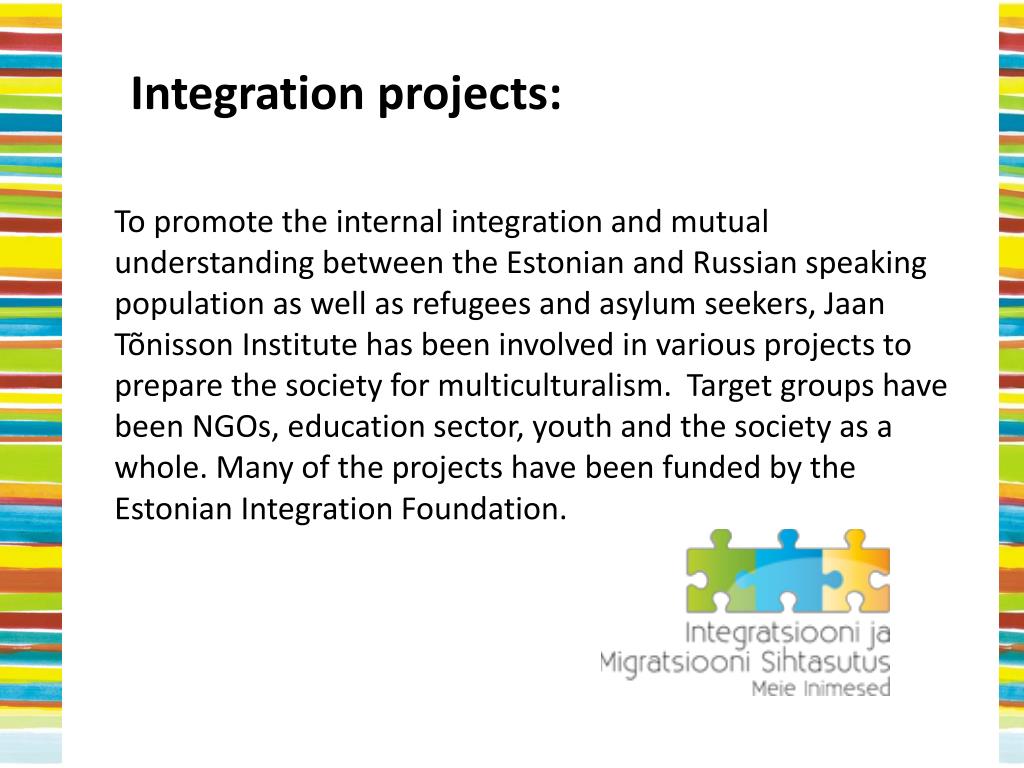 Integration projects:

To promote the internal integration and mutual understanding between the Estonian and Russian speaking population as well as refugees and asylum seekers, Jaan Tõnisson Institute has been involved in various projects to prepare the society for multiculturalism. Target groups have been NGOs, education sector, youth and the society as a whole. Many of the projects have been funded by the Estonian Integration Foundation.

Integratsiooni ja
Migratsiooni Sihtasutus
Meie Inimesed